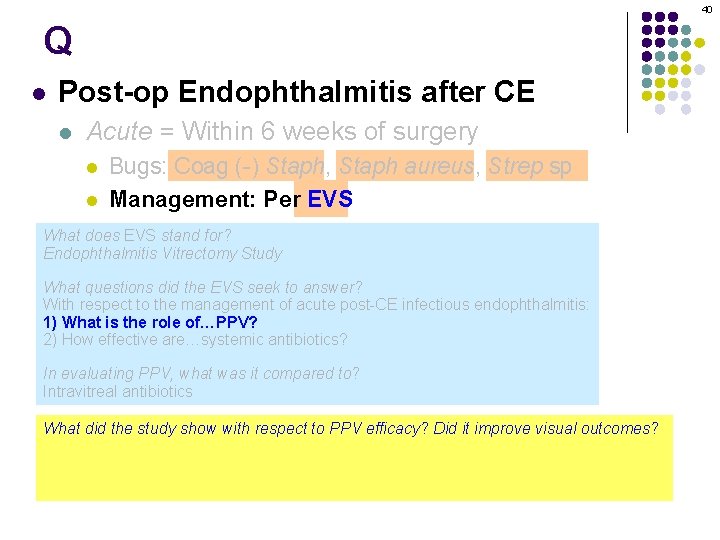 40

Q

Post-op Endophthalmitis after CE
Acute = Within 6 weeks of surgery
Bugs: Coag (-) Staph, Staph aureus, Strep sp
Management: Per EVS

What does EVS stand for?
Endophthalmitis Vitrectomy Study

What questions did the EVS seek to answer?
With respect to the management of acute post-CE infectious endophthalmitis:
1) What is the role of…PPV?
2) How effective are…systemic antibiotics?

In evaluating PPV, what was it compared to?
Intravitreal antibiotics

What did the study show with respect to PPV efficacy? Did it improve visual outcomes?